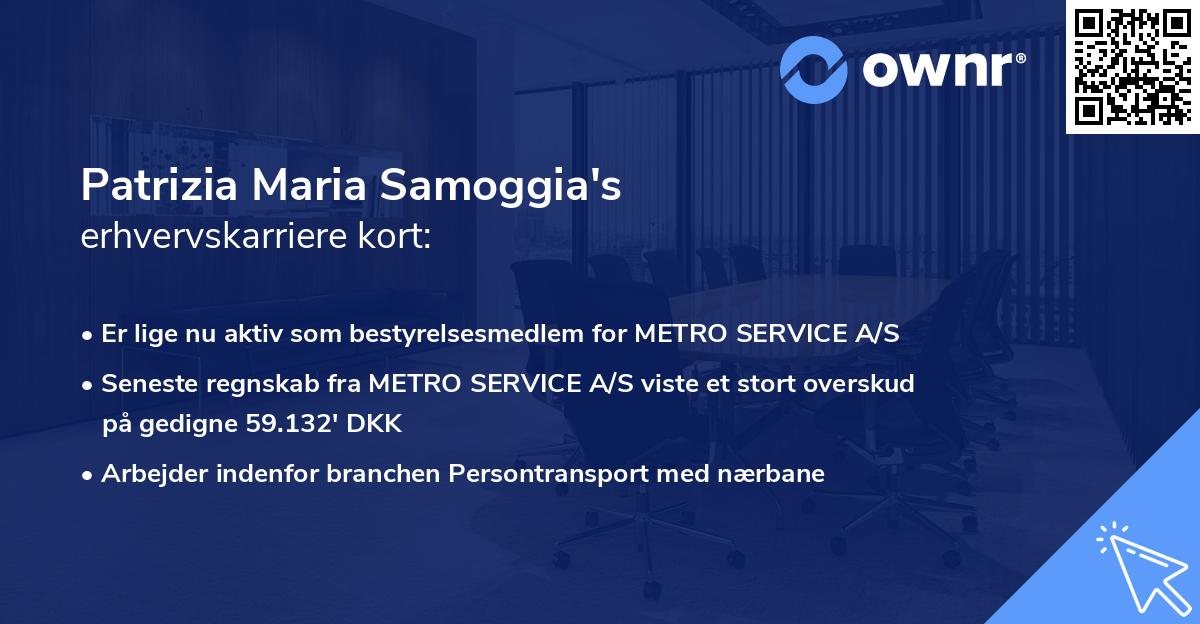 ownr®

Patrizia Maria Samoggia's erhvervskarriere kort:

• Er lige nu aktiv som bestyrelsesmedlem for METRO SERVICE A/S

• Seneste regnskab fra METRO SERVICE A/S viste et stort overskud på gedigne 59.132' DKK

• Arbejder indenfor branchen Persontransport med nærbane